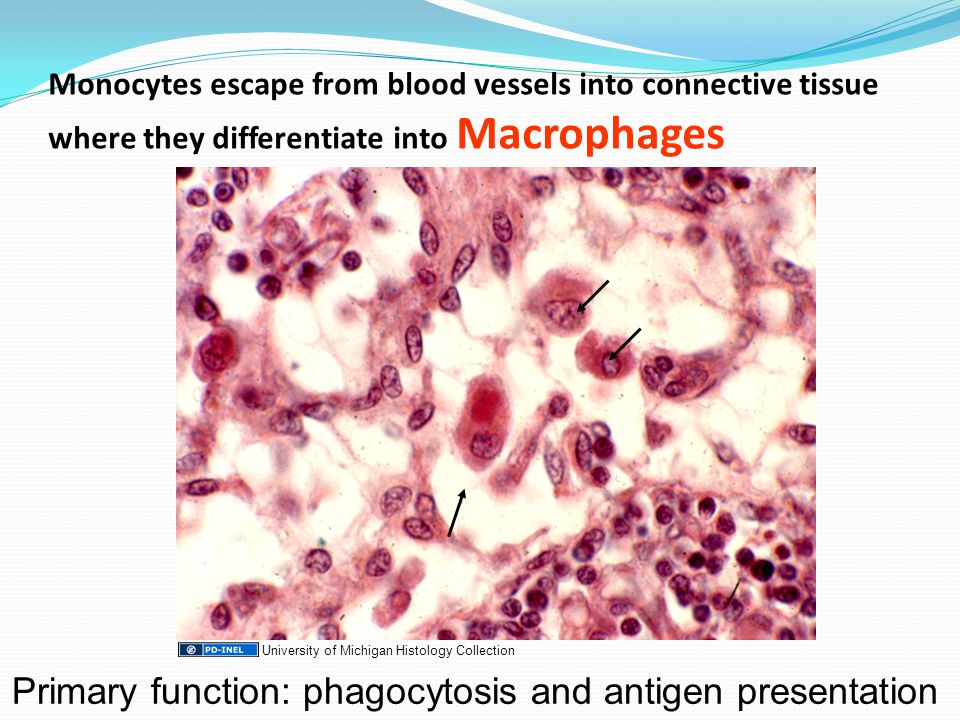 Monocytes escape from blood vessels into connective tissue where they differentiate into Macrophages

PD-INEL University of Michigan Histology Collection

Primary function: phagocytosis and antigen presentation